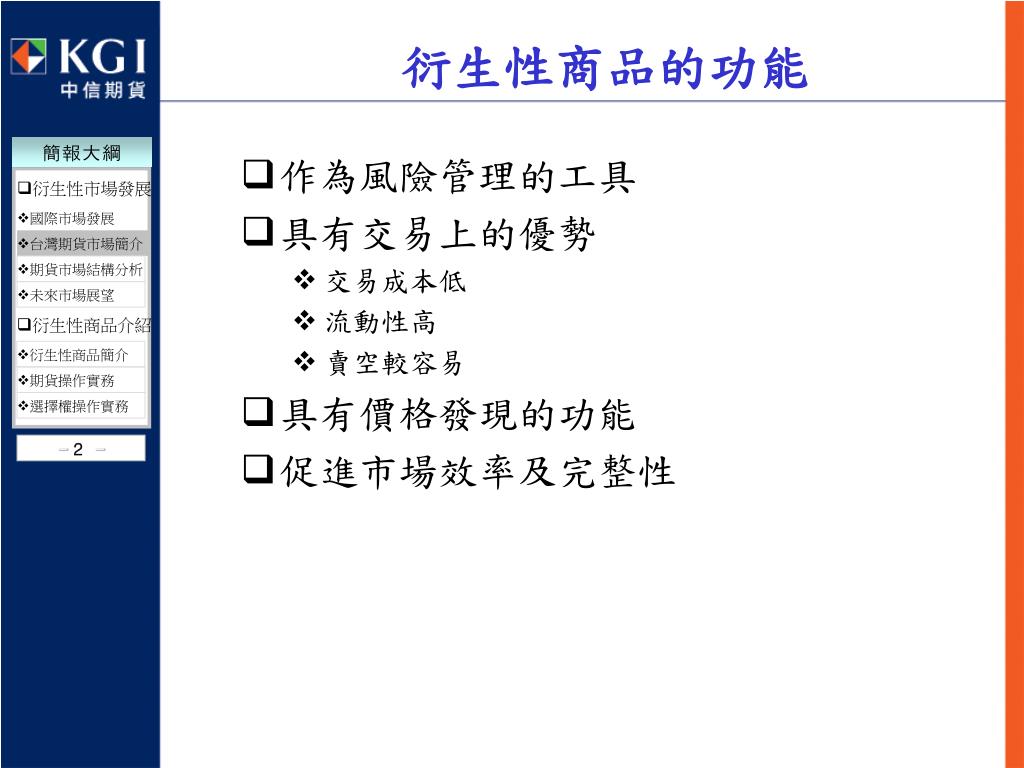 KGI
中信期貨

衍生性商品的功能

簡報大綱
❑衍生性市場發展
❖國際市場發展
❖台灣期貨市場簡介
❖期貨市場結構分析
❖未來市場展望
❑衍生性商品介紹
❖衍生性商品簡介
❖期貨操作實務
❖選擇權操作實務

– 2 –

❑作為風險管理的工具
❑具有交易上的優勢
❖ 交易成本低
❖ 流動性高
❖ 賣空較容易
❑具有價格發現的功能
❑促進市場效率及完整性